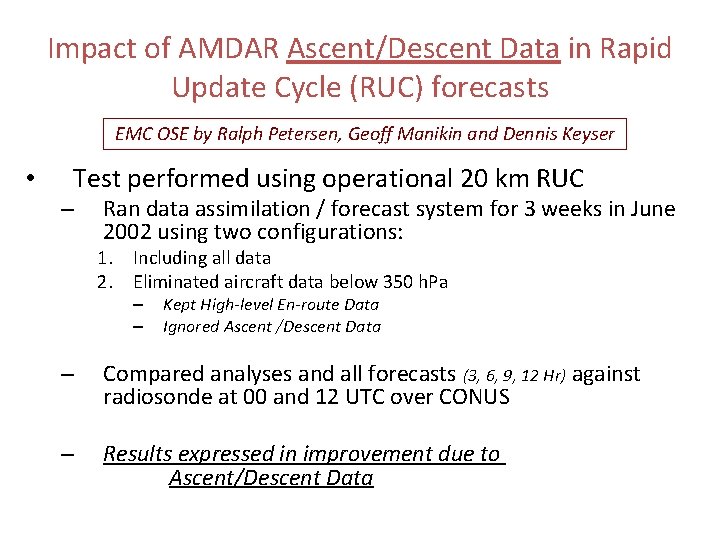 Impact of AMDAR Ascent/Descent Data in Rapid Update Cycle (RUC) forecasts

EMC OSE by Ralph Petersen, Geoff Manikin and Dennis Keyser

• Test performed using operational 20 km RUC
– Ran data assimilation / forecast system for 3 weeks in June 2002 using two configurations:
1. Including all data
2. Eliminated aircraft data below 350 hPa
– Kept High-level En-route Data
– Ignored Ascent /Descent Data

– Compared analyses and all forecasts (3, 6, 9, 12 Hr) against radiosonde at 00 and 12 UTC over CONUS

– Results expressed in improvement due to Ascent/Descent Data